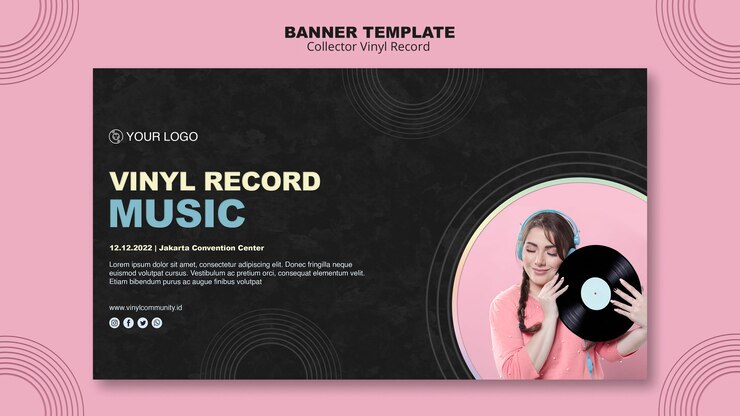 BANNER TEMPLATE
Collector Vinyl Record

YOUR LOGO

VINYL RECORD
MUSIC

12.12.2022 | Jakarta Convention Center

Lorem ipsum dolor sit amet, consectetur adipiscing elit. Donec fringilla neque euismod volutpat cursus. Vestibulum ac pretium orci, consequat elementum velit. Etiam bibendum purus ac augue finibus volutpat

www.vinylcommunity.id